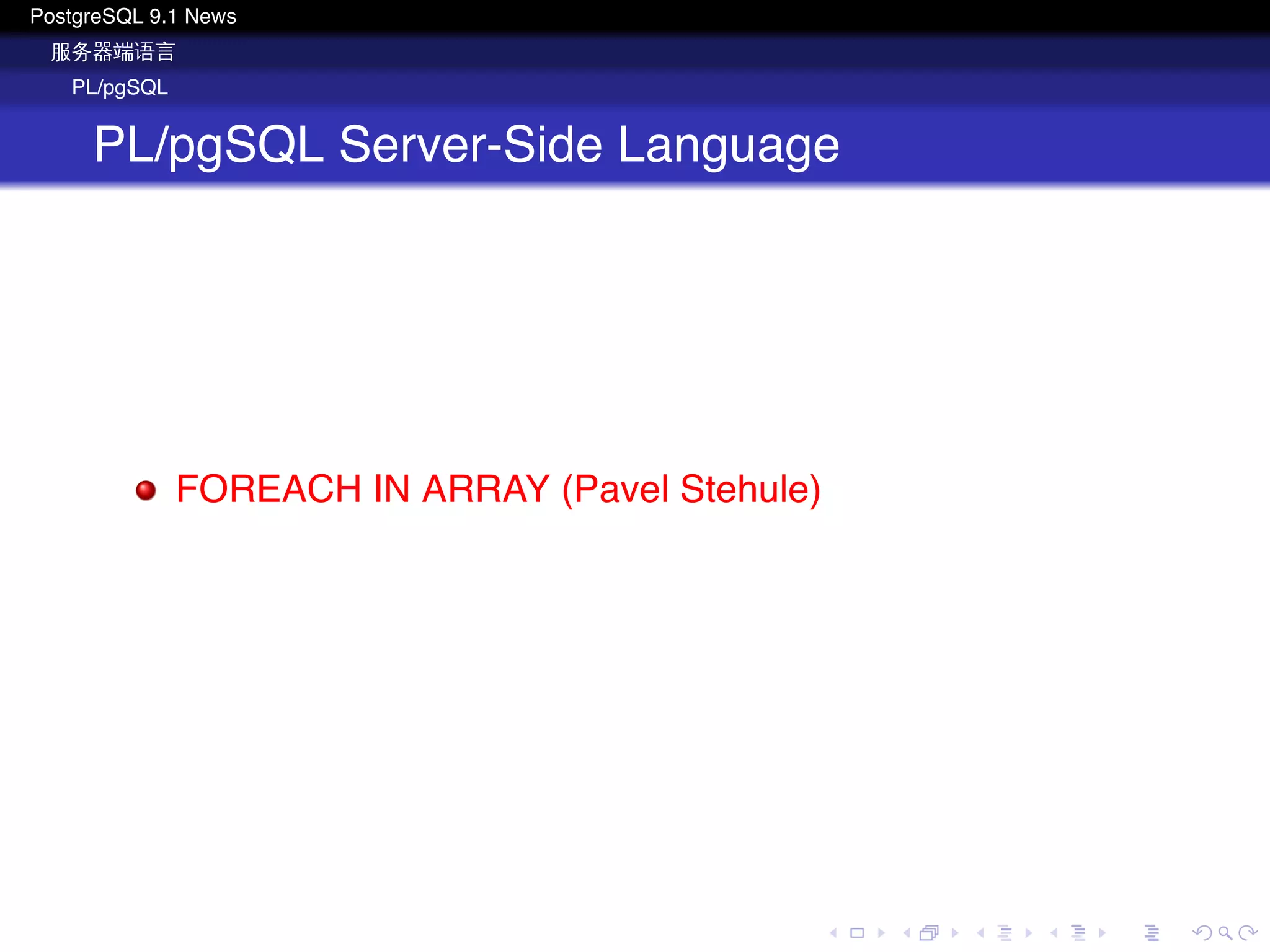 PostgreSQL 9.1 News

服务器端语言

PL/pgSQL

PL/pgSQL Server-Side Language

FOREACH IN ARRAY (Pavel Stehule)